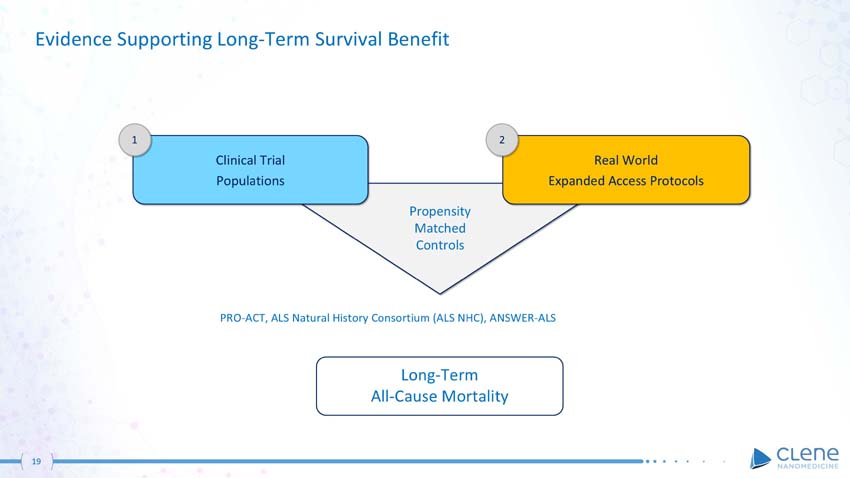 Evidence Supporting Long-Term Survival Benefit

1

Clinical Trial Populations

2

Real World Expanded Access Protocols

Propensity Matched Controls

PRO-ACT, ALS Natural History Consortium (ALS NHC), ANSWER-ALS

Long-Term All-Cause Mortality

19

CLENE NANOMEDICINE